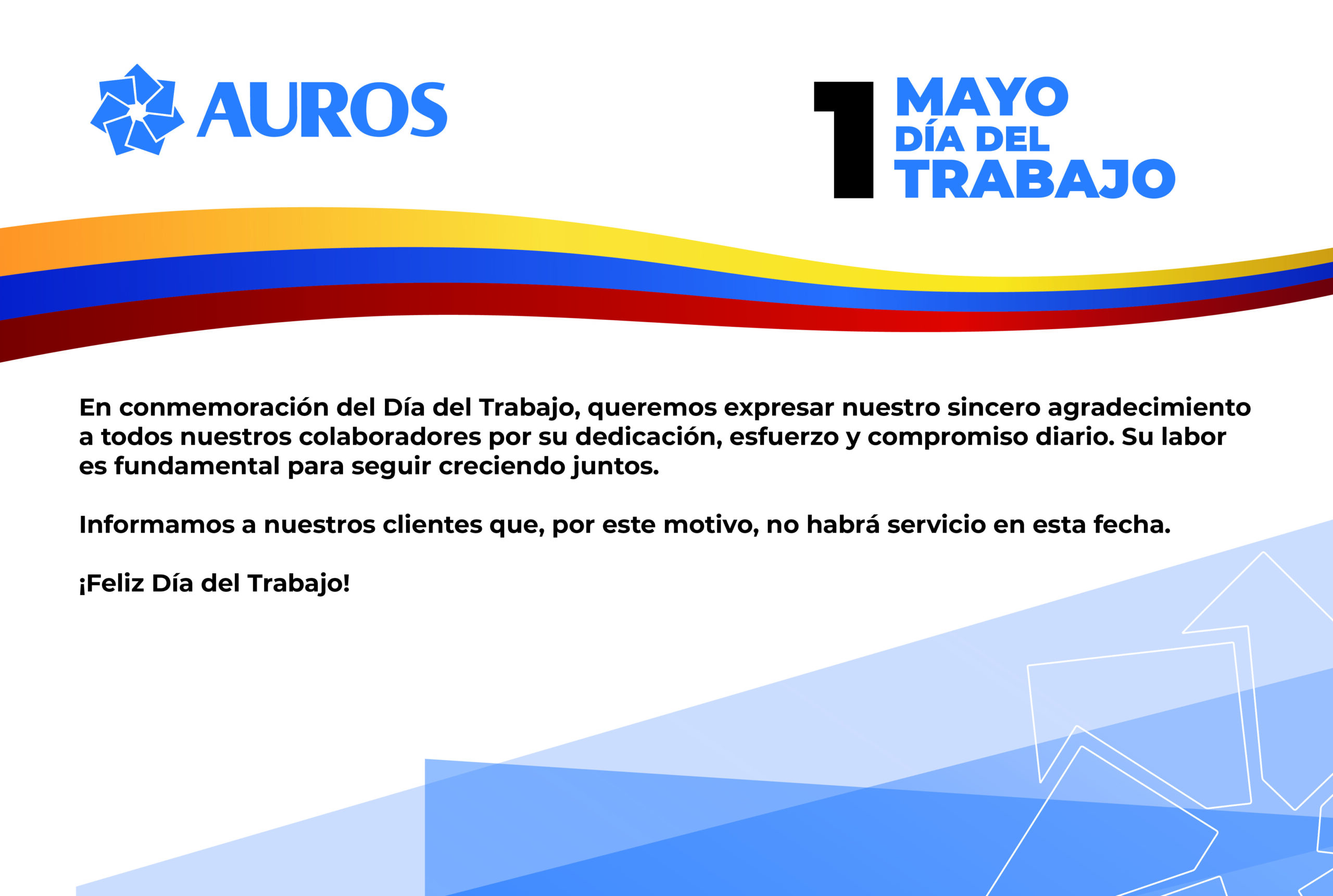 AUROS

1 MAYO
DÍA DEL
TRABAJO

En conmemoración del Día del Trabajo, queremos expresar nuestro sincero agradecimiento a todos nuestros colaboradores por su dedicación, esfuerzo y compromiso diario. Su labor es fundamental para seguir creciendo juntos.

Informamos a nuestros clientes que, por este motivo, no habrá servicio en esta fecha.

¡Feliz Día del Trabajo!